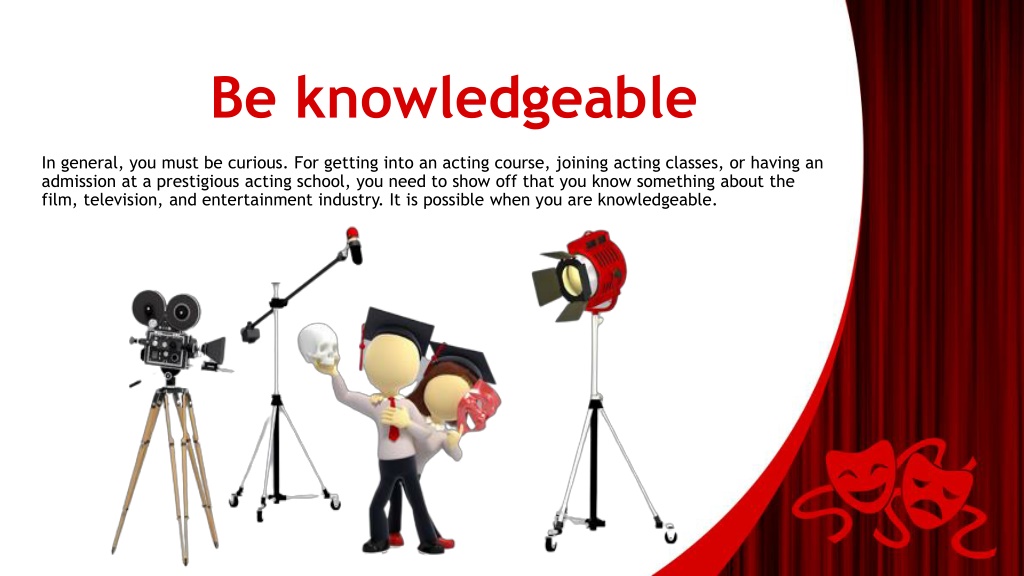 Be knowledgeable

In general, you must be curious. For getting into an acting course, joining acting classes, or having an admission at a prestigious acting school, you need to show off that you know something about the film, television, and entertainment industry. It is possible when you are knowledgeable.